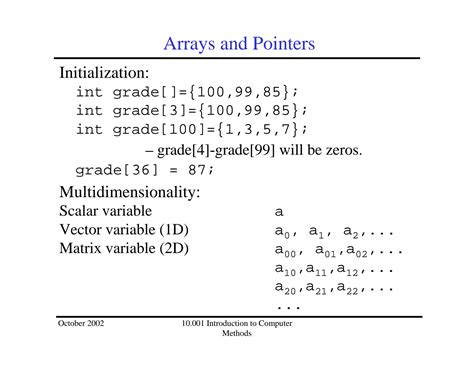 Arrays and Pointers

Initialization:

int grade[]={100,99,85};
int grade[3]={100,99,85};
int grade[100]={1,3,5,7};

– grade[4]-grade[99] will be zeros.

grade[36] = 87;

Multidimensionality:

Scalar variable a
Vector variable (1D) $a_0$, $a_1$, $a_2$,...
Matrix variable (2D) $a_{00}$, $a_{01}$,$a_{02}$,...
$a_{10}$,$a_{11}$,$a_{12}$,...
$a_{20}$,$a_{21}$,$a_{22}$,...
...

October 2002

10.001 Introduction to Computer Methods